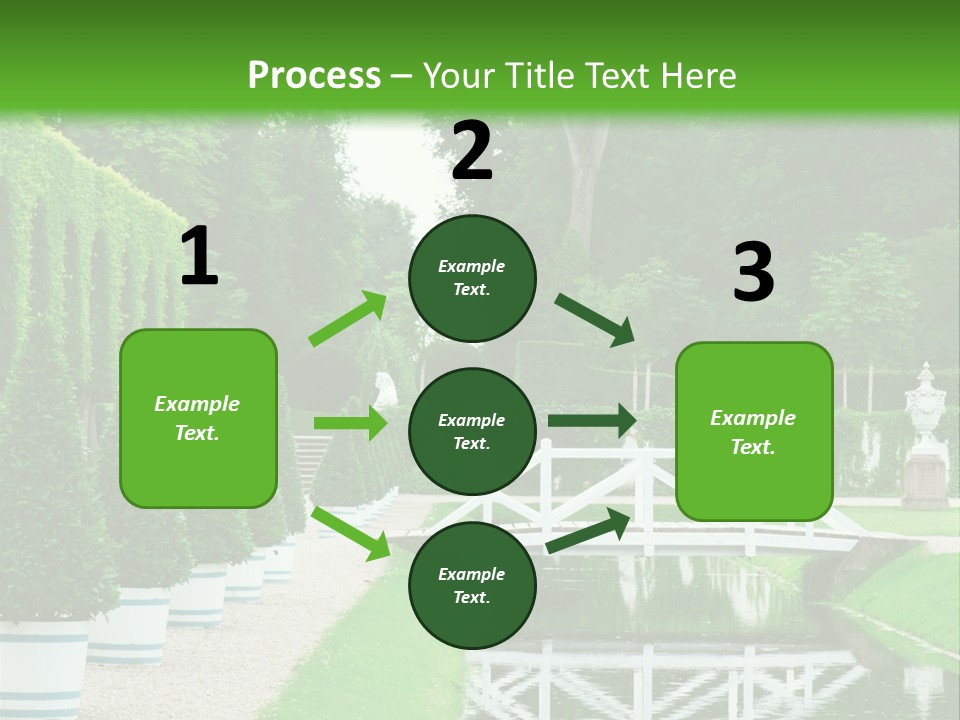 Process – Your Title Text Here

1

Example Text.

2

Example Text.

Example Text.

Example Text.

3

Example Text.